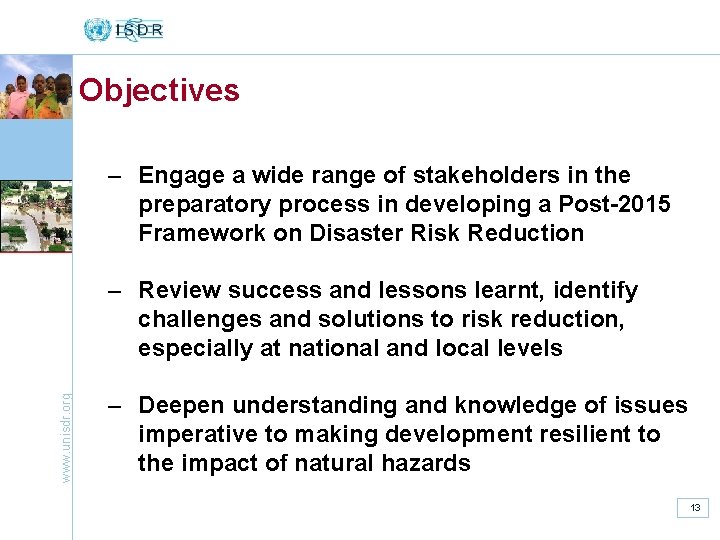 ISDR

Objectives

– Engage a wide range of stakeholders in the preparatory process in developing a Post-2015 Framework on Disaster Risk Reduction

– Review success and lessons learnt, identify challenges and solutions to risk reduction, especially at national and local levels

– Deepen understanding and knowledge of issues imperative to making development resilient to the impact of natural hazards

www.unisdr.org

13